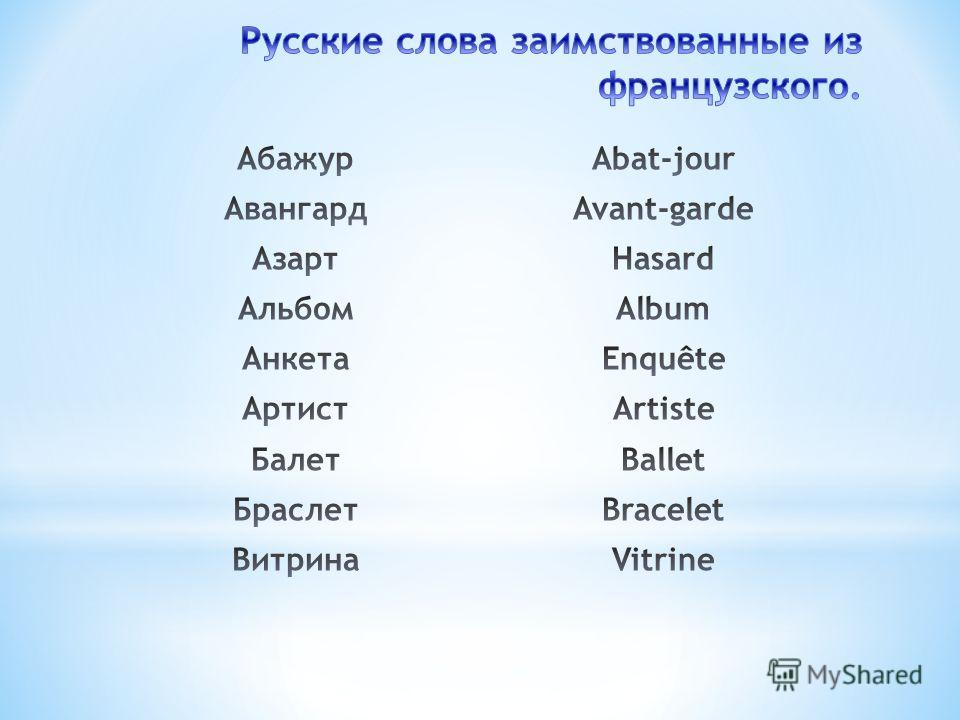 Русские слова заимствованные из французского.

Абажур
Авангард
Азарт
Альбом
Анкета
Артист
Балет
Браслет
Витрина

Abat-jour
Avant-garde
Hasard
Album
Enquête
Artiste
Ballet
Bracelet
Vitrine

MyShared